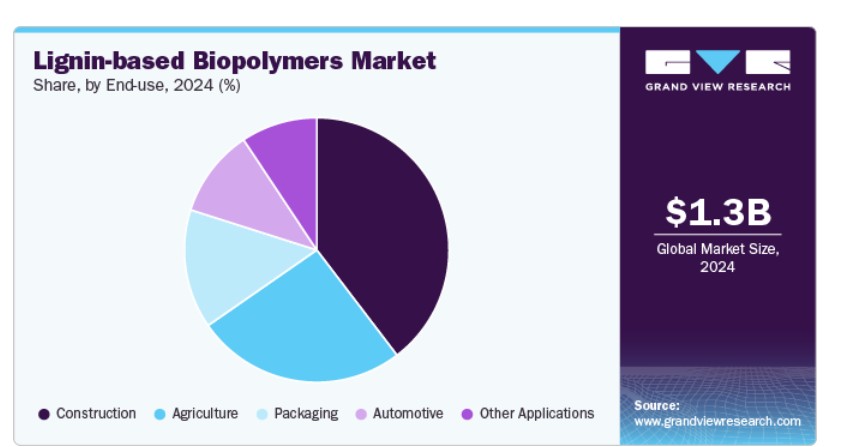 Lignin-based Biopolymers Market
Share, by End-use, 2024 (%)

GRAND VIEW RESEARCH

$1.3B
Global Market Size, 2024

Construction
Agriculture
Packaging
Automotive
Other Applications

Source:
www.grandviewresearch.com